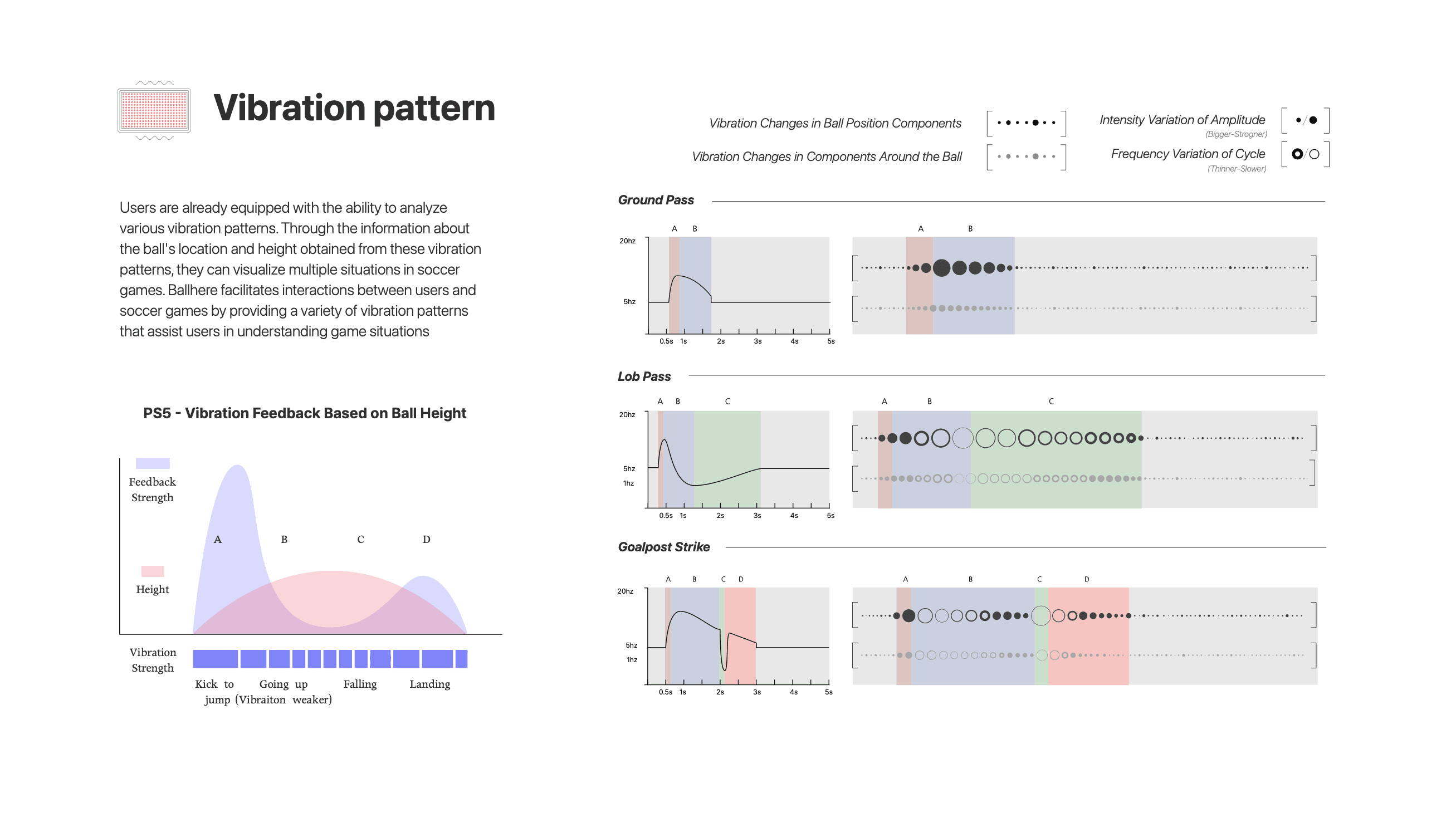 Vibration pattern

Users are already equipped with the ability to analyze various vibration patterns. Through the information about the ball's location and height obtained from these vibration patterns, they can visualize multiple situations in soccer games. Ballhere facilitates interactions between users and soccer games by providing a variety of vibration patterns that assist users in understanding game situations

PS5 - Vibration Feedback Based on Ball Height

Feedback Strength

Height

A B C D

Vibration Strength

Kick to jump

Going up (Vibraiton weaker)

Falling

Landing

Vibration Changes in Ball Position Components

Vibration Changes in Components Around the Ball

Intensity Variation of Amplitude
(Bigger-Strogner)

Frequency Variation of Cycle
(Thinner-Slower)

Ground Pass

A B

20hz
5hz
0.5s 1s 2s 3s 4s 5s

A B

Lob Pass

A B C

20hz
5hz
1hz
0.5s 1s 2s 3s 4s 5s

A B C

Goalpost Strike

A B C D

20hz
5hz
1hz
0.5s 1s 2s 3s 4s 5s

A B C D